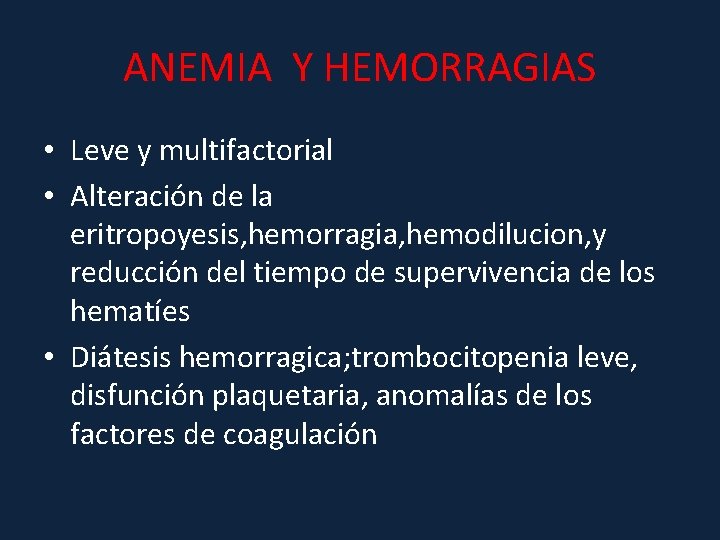 ANEMIA Y HEMORRAGIAS

• Leve y multifactorial
• Alteración de la eritropoyesis,hemorragia,hemodilucion,y reducción del tiempo de supervivencia de los hematíes
• Diátesis hemorragica;trombocitopenia leve, disfunción plaquetaria, anomalías de los factores de coagulación